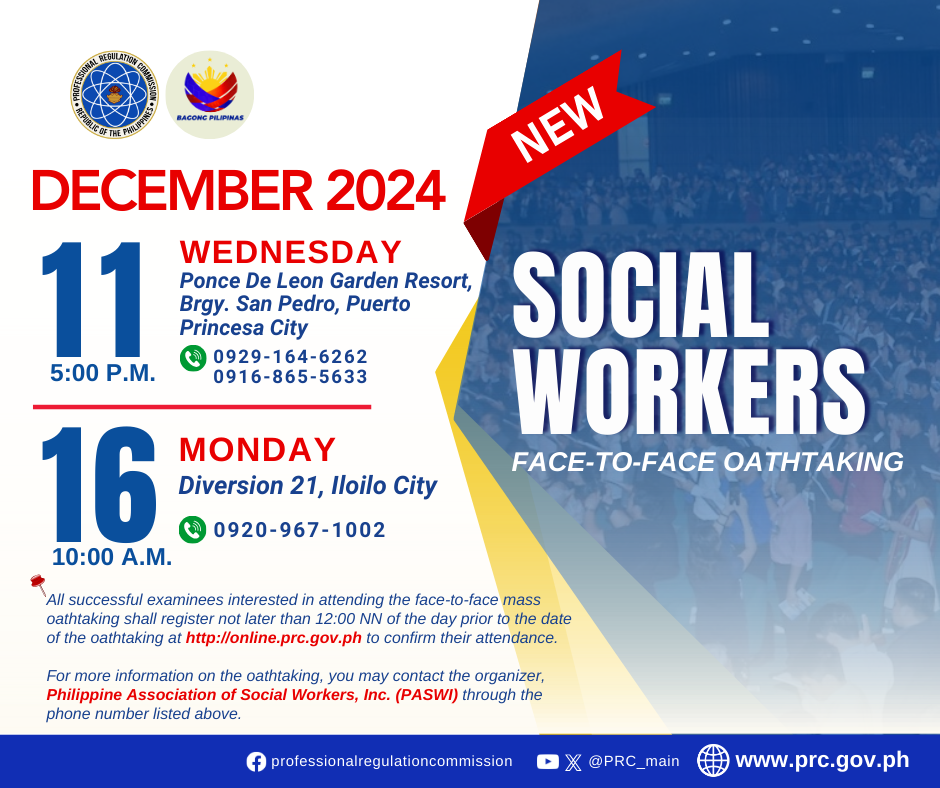 PROFESSIONAL REGULATION COMMISSION
REPUBLIC OF THE PHILIPPINES

BAGONG PILIPINAS

NEW

DECEMBER 2024

11
5:00 P.M.

WEDNESDAY
Ponce De Leon Garden Resort, Brgy. San Pedro, Puerto Princesa City
0929-164-6262
0916-865-5633

16
10:00 A.M.

MONDAY
Diversion 21, Iloilo City
0920-967-1002

SOCIAL WORKERS
FACE-TO-FACE OATHTAKING

All successful examinees interested in attending the face-to-face mass oathtaking shall register not later than 12:00 NN of the day prior to the date of the oathtaking at http://online.prc.gov.ph to confirm their attendance.

For more information on the oathtaking, you may contact the organizer, Philippine Association of Social Workers, Inc. (PASWI) through the phone number listed above.

professionalregulationcommission
@PRC_main
www.prc.gov.ph